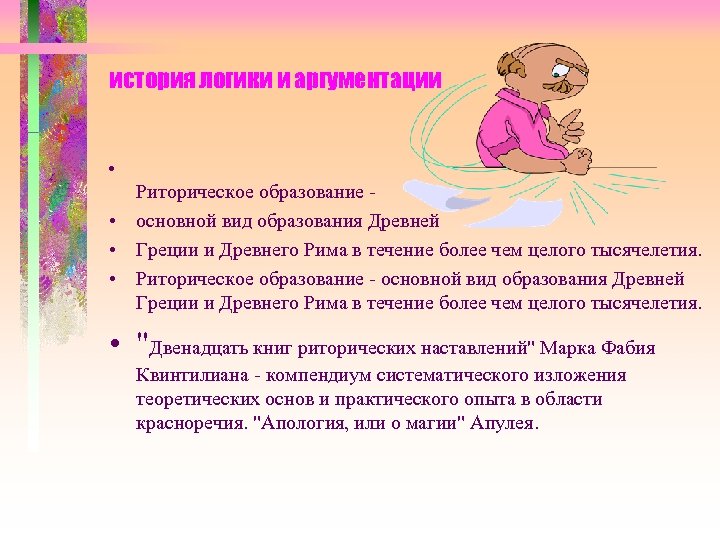 история логики и аргументации

•
Риторическое образование -
• основной вид образования Древней
• Греции и Древнего Рима в течение более чем целого тысячелетия.
• Риторическое образование - основной вид образования Древней Греции и Древнего Рима в течение более чем целого тысячелетия.

• "Двенадцать книг риторических наставлений" Марка Фабия Квинтилиана - компендиум систематического изложения теоретических основ и практического опыта в области красноречия. "Апология, или о магии" Апулея.